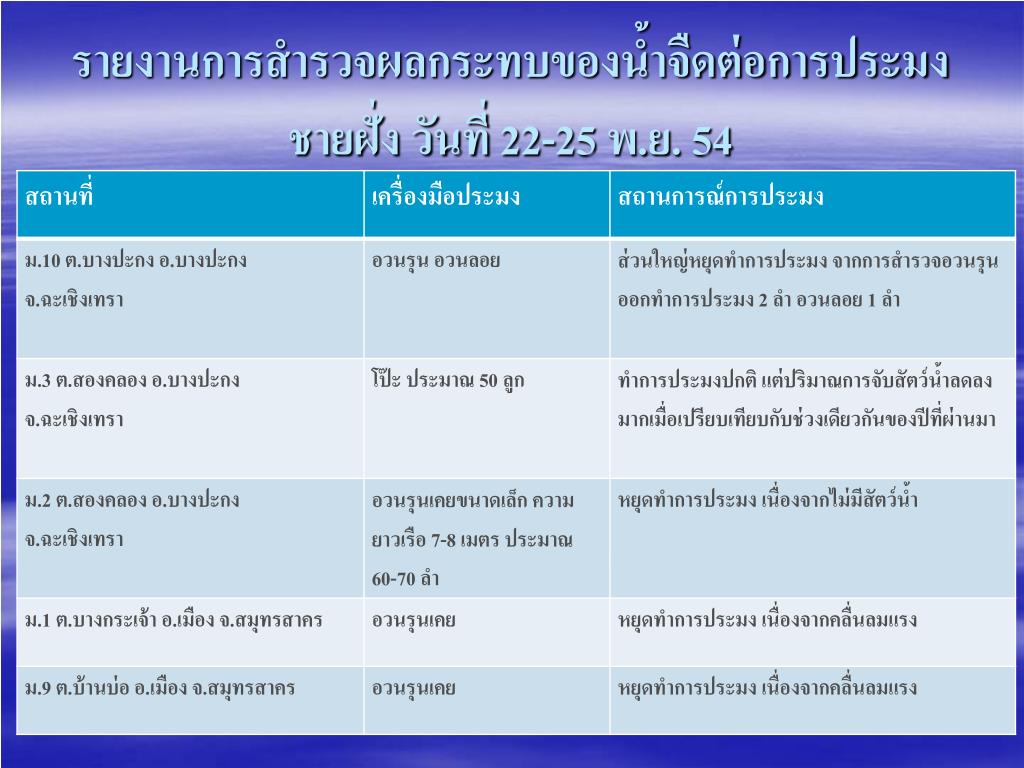 รายงานการสำรวจผลกระทบของน้ำจืดต่อการประมงชายฝั่ง วันที่ 22-25 พ.ย. 54

| สถานที่ | เครื่องมือประมง | สถานการณ์การประมง |
|---|---|---|
| ม.10 ต.บางปะกง อ.บางปะกง จ.ฉะเชิงเทรา | อวนรุน อวนลอย | ส่วนใหญ่หยุดทำการประมง จากการสำรวจอวนรุนออกทำการประมง 2 ลำ อวนลอย 1 ลำ |
| ม.3 ต.สองคลอง อ.บางปะกง จ.ฉะเชิงเทรา | โป๊ะ ประมาณ 50 ลูก | ทำการประมงปกติ แต่ปริมาณการจับสัตว์น้ำลดลงมากเมื่อเปรียบเทียบกับช่วงเดียวกันของปีที่ผ่านมา |
| ม.2 ต.สองคลอง อ.บางปะกง จ.ฉะเชิงเทรา | อวนรุนเคยขนาดเล็ก ความยาวเรือ 7-8 เมตร ประมาณ 60-70 ลำ | หยุดทำการประมง เนื่องจากไม่มีสัตว์น้ำ |
| ม.1 ต.บางกระเจ้า อ.เมือง จ.สมุทรสาคร | อวนรุนเคย | หยุดทำการประมง เนื่องจากคลื่นลมแรง |
| ม.9 ต.บ้านบ่อ อ.เมือง จ.สมุทรสาคร | อวนรุนเคย | หยุดทำการประมง เนื่องจากคลื่นลมแรง |